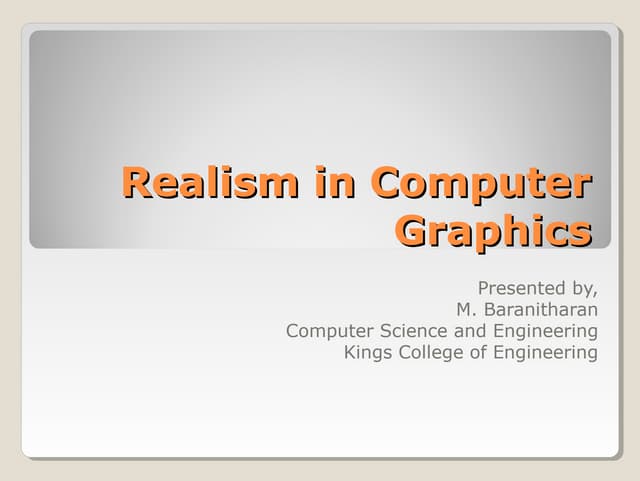 Realism in Computer Graphics

Presented by,
M. Baranitharan
Computer Science and Engineering
Kings College of Engineering